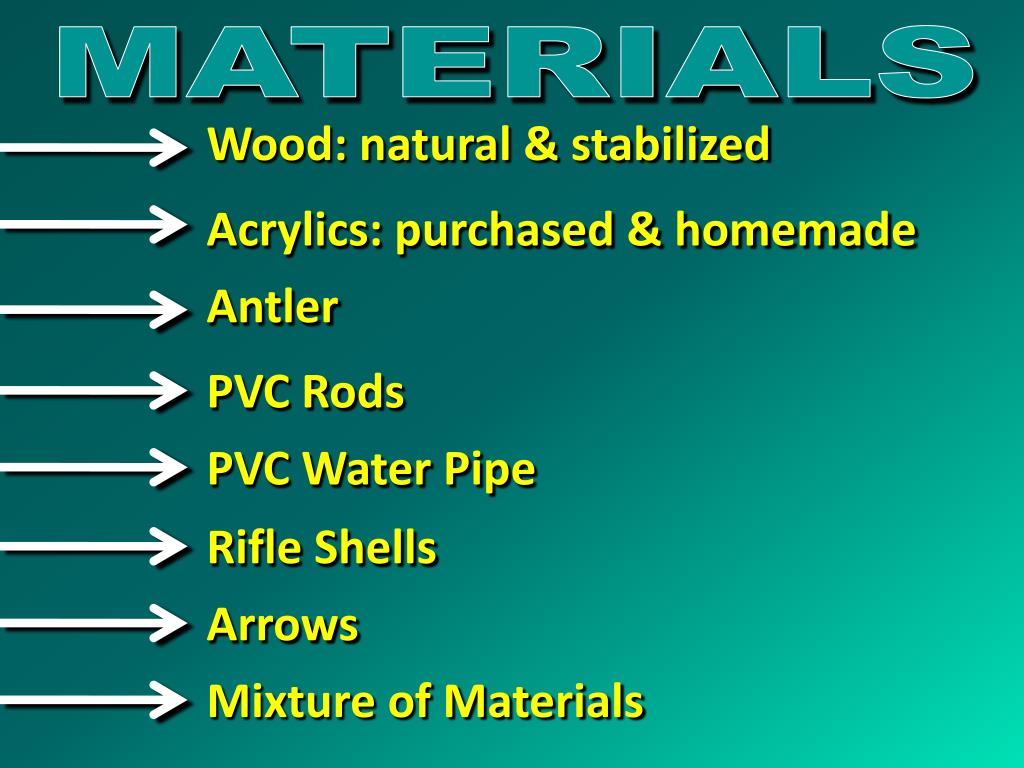 MATERIALS

Wood: natural & stabilized

Acrylics: purchased & homemade

Antler

PVC Rods

PVC Water Pipe

Rifle Shells

Arrows

Mixture of Materials